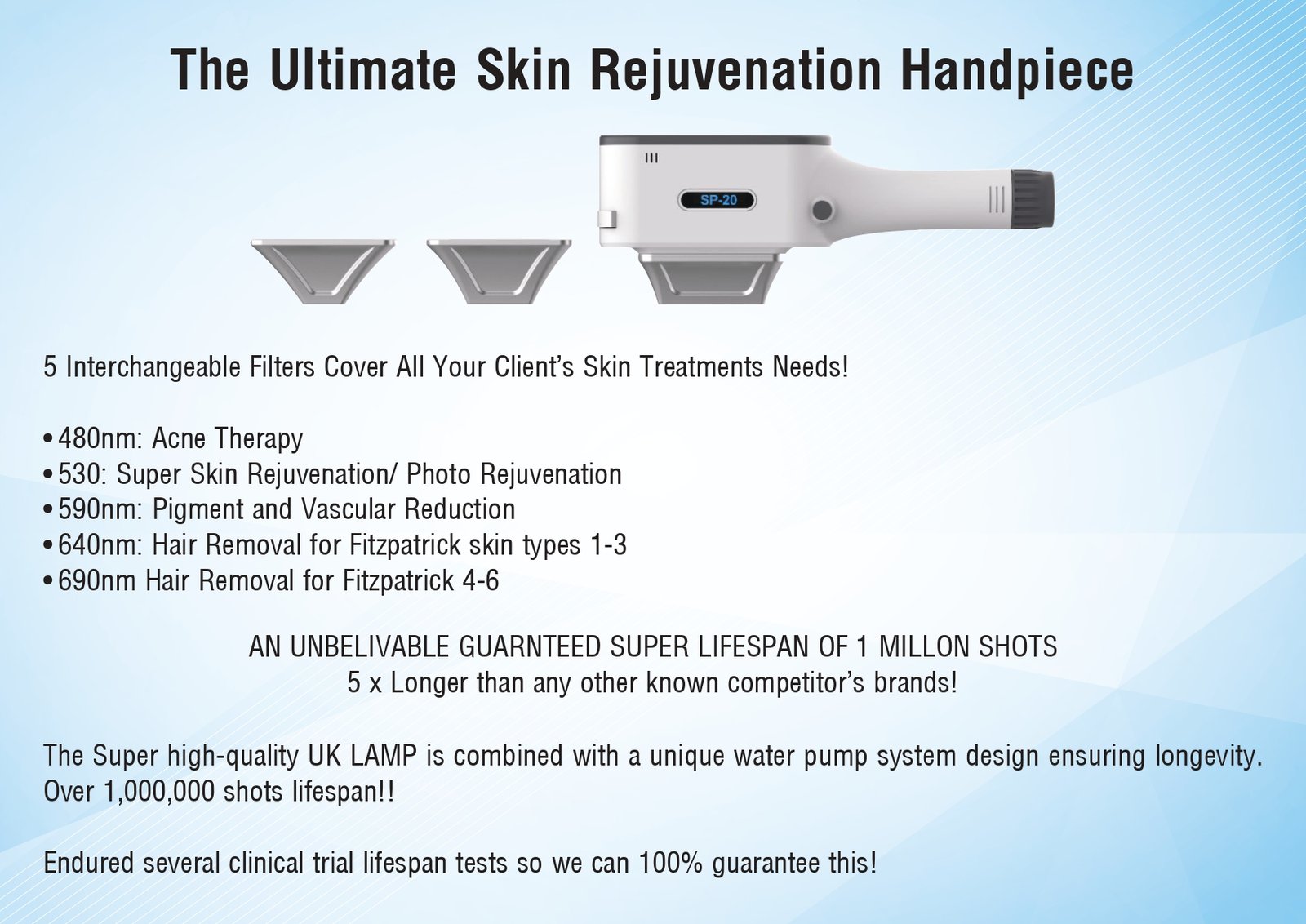 The Ultimate Skin Rejuvenation Handpiece

SP-20

5 Interchangeable Filters Cover All Your Client's Skin Treatments Needs!

• 480nm: Acne Therapy
• 530: Super Skin Rejuvenation/ Photo Rejuvenation
• 590nm: Pigment and Vascular Reduction
• 640nm: Hair Removal for Fitzpatrick skin types 1-3
• 690nm Hair Removal for Fitzpatrick 4-6

AN UNBELIVABLE GUARNTEED SUPER LIFESPAN OF 1 MILLON SHOTS
5 x Longer than any other known competitor's brands!

The Super high-quality UK LAMP is combined with a unique water pump system design ensuring longevity. Over 1,000,000 shots lifespan!!

Endured several clinical trial lifespan tests so we can 100% guarantee this!